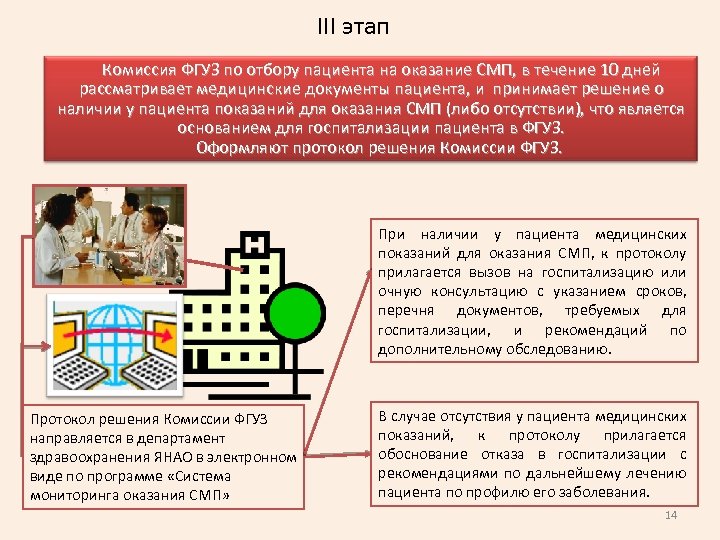 III этап

Комиссия ФГУЗ по отбору пациента на оказание СМП, в течение 10 дней рассматривает медицинские документы пациента, и принимает решение о наличии у пациента показаний для оказания СМП (либо отсутствии), что является основанием для госпитализации пациента в ФГУЗ.
Оформляют протокол решения Комиссии ФГУЗ.

При наличии у пациента медицинских показаний для оказания СМП, к протоколу прилагается вызов на госпитализацию или очную консультацию с указанием сроков, перечня документов, требуемых для госпитализации, и рекомендаций по дополнительному обследованию.

Протокол решения Комиссии ФГУЗ направляется в департамент здравоохранения ЯНАО в электронном виде по программе «Система мониторинга оказания СМП»

В случае отсутствия у пациента медицинских показаний, к протоколу прилагается обоснование отказа в госпитализации с рекомендациями по дальнейшему лечению пациента по профилю его заболевания.

14